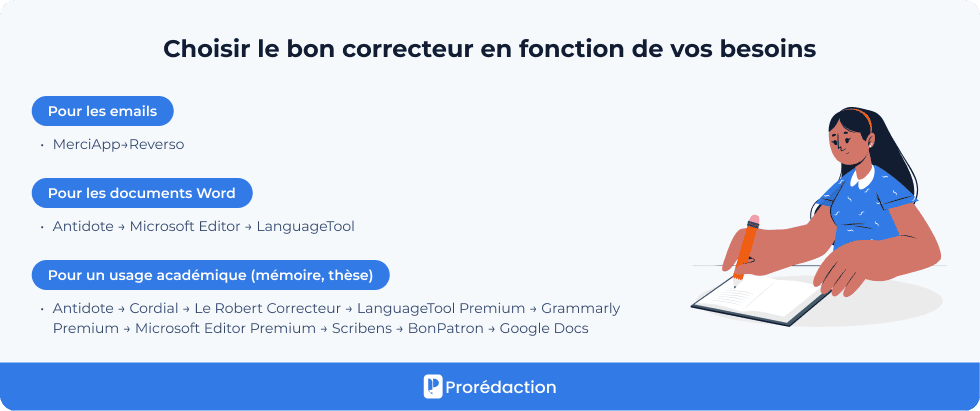 Choisir le bon correcteur en fonction de vos besoins

Pour les emails

• MerciApp→Reverso

Pour les documents Word

• Antidote → Microsoft Editor → LanguageTool

Pour un usage académique (mémoire, thèse)

• Antidote → Cordial → Le Robert Correcteur → LanguageTool Premium → Grammarly Premium → Microsoft Editor Premium → Scribens → BonPatron → Google Docs

Prorédaction